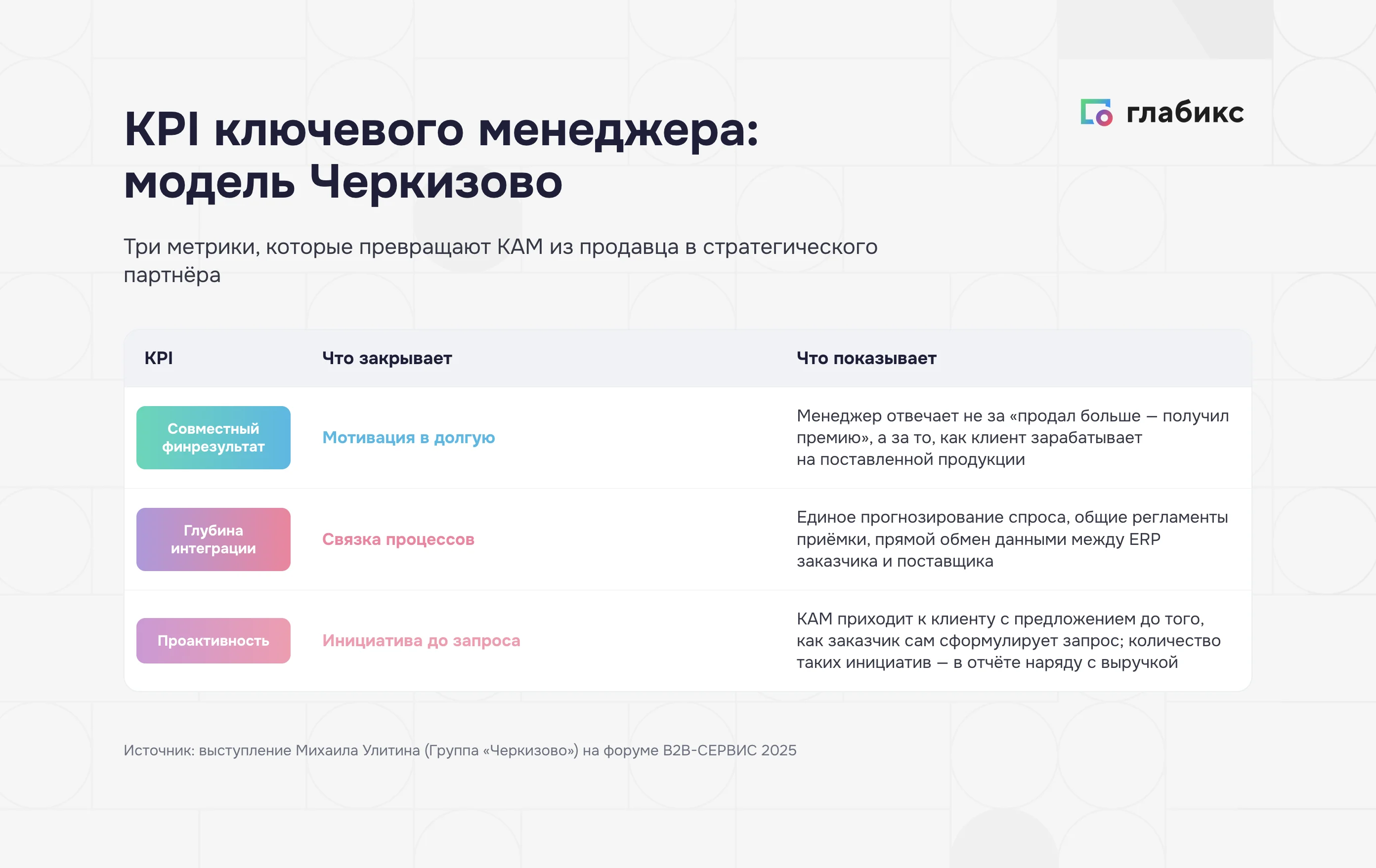 глабикс

KPI ключевого менеджера: модель Черкизово

Три метрики, которые превращают КАМ из продавца в стратегического партнёра

| KPI | Что закрывает | Что показывает |
|---|---|---|
| Совместный финрезультат | Мотивация в долгую | Менеджер отвечает не за «продал больше — получил премию», а за то, как клиент зарабатывает на поставленной продукции |
| Глубина интеграции | Связка процессов | Единое прогнозирование спроса, общие регламенты приёмки, прямой обмен данными между ERP заказчика и поставщика |
| Проактивность | Инициатива до запроса | КАМ приходит к клиенту с предложением до того, как заказчик сам сформулирует запрос; количество таких инициатив — в отчёте наряду с выручкой |

Источник: выступление Михаила Улитина (Группа «Черкизово») на форуме B2B-СЕРВИС 2025